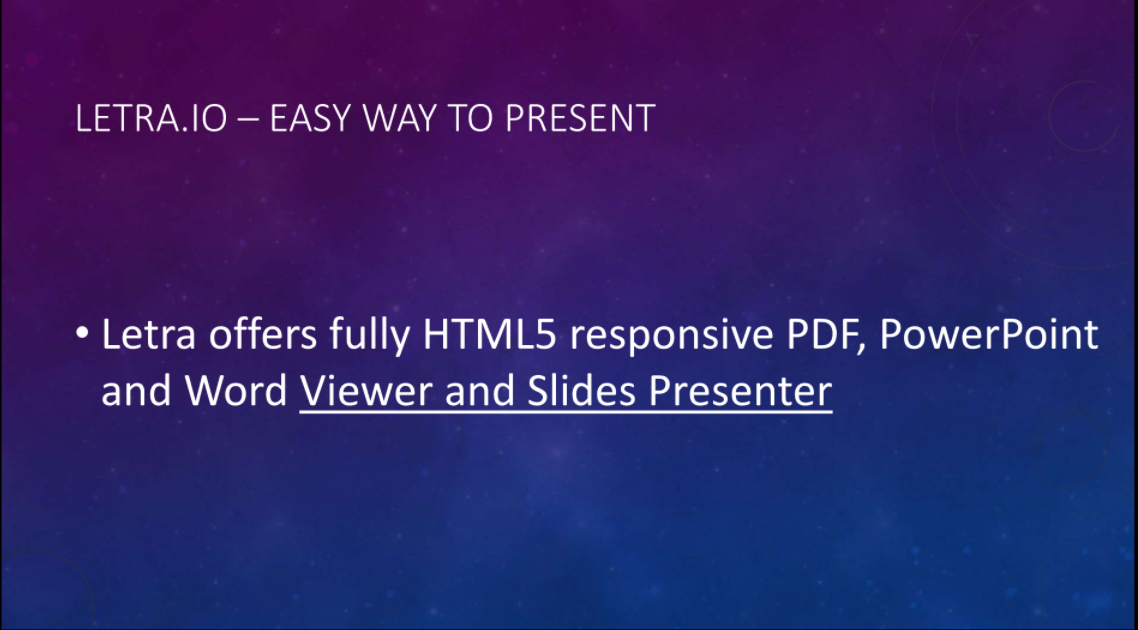 LETRA.IO – EASY WAY TO PRESENT

• Letra offers fully HTML5 responsive PDF, PowerPoint and Word Viewer and Slides Presenter